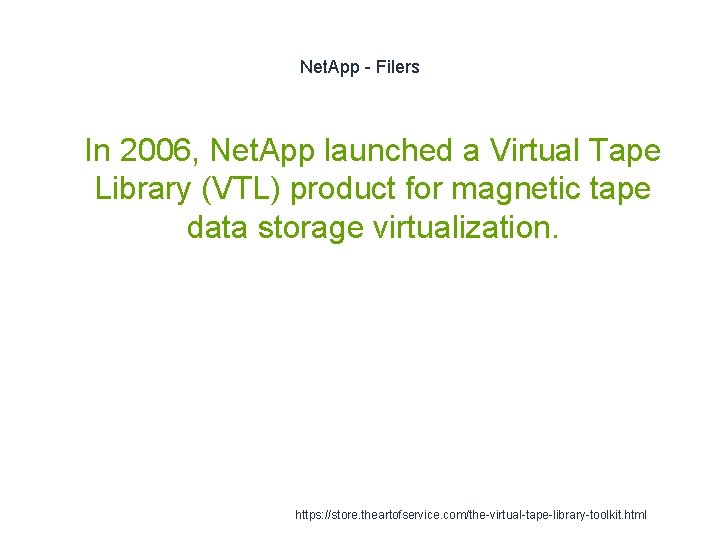 NetApp - Filers

In 2006, NetApp launched a Virtual Tape Library (VTL) product for magnetic tape data storage virtualization.

https://store.theartofservice.com/the-virtual-tape-library-toolkit.html